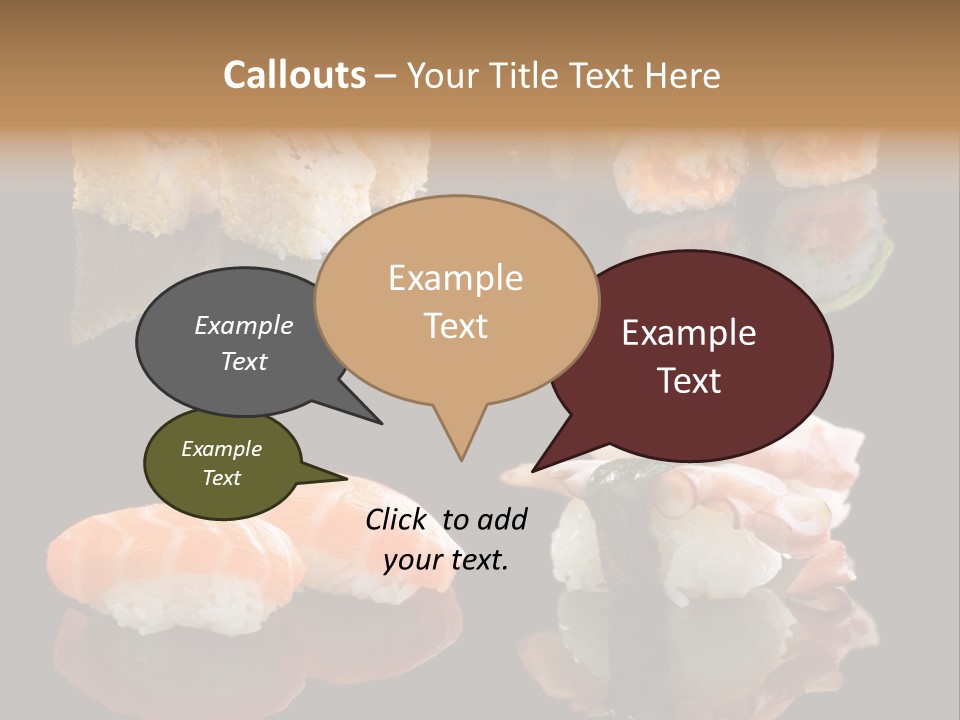 Callouts – Your Title Text Here

Example Text

Example Text

Example Text

Example Text

Click to add your text.